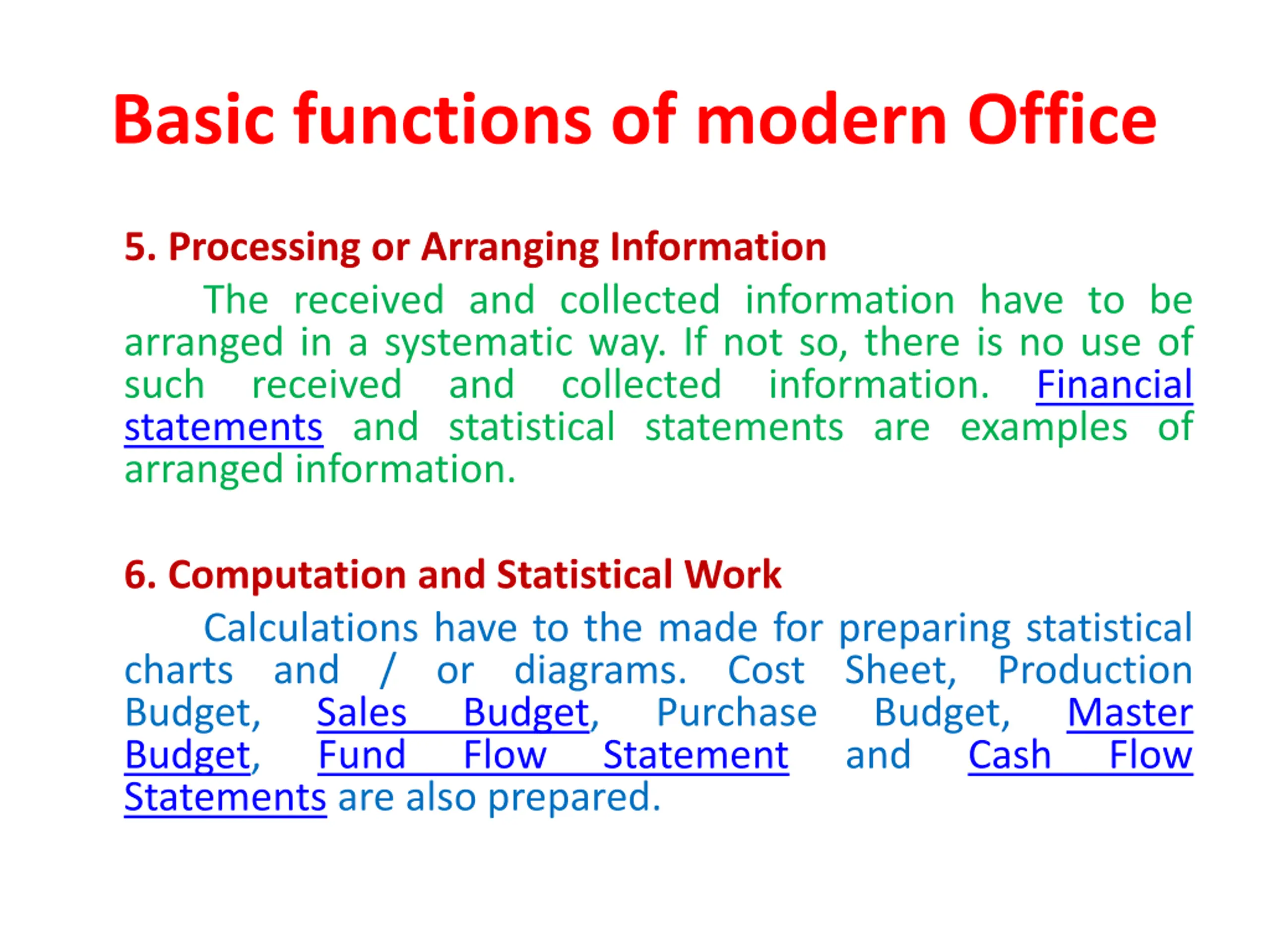 Basic functions of modern Office

5. Processing or Arranging Information

The received and collected information have to be arranged in a systematic way. If not so, there is no use of such received and collected information. Financial statements and statistical statements are examples of arranged information.

6. Computation and Statistical Work

Calculations have to the made for preparing statistical charts and / or diagrams. Cost Sheet, Production Budget, Sales Budget, Purchase Budget, Master Budget, Fund Flow Statement and Cash Flow Statements are also prepared.